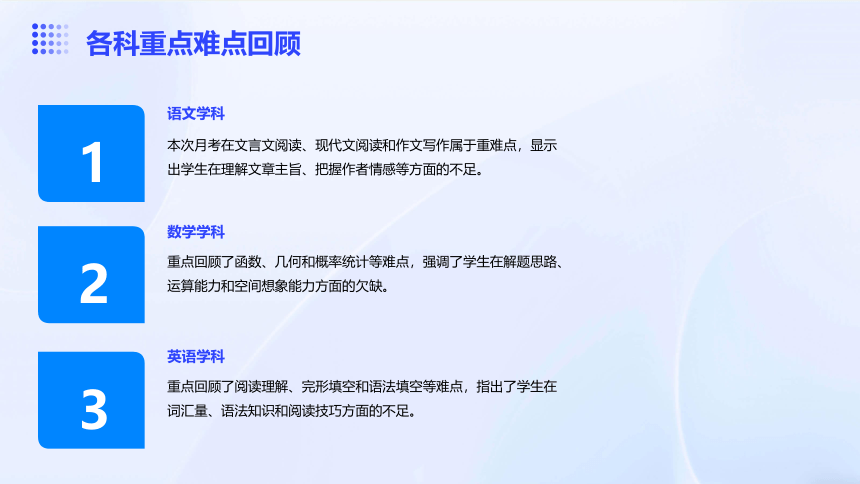 各科重点难点回顾

1

语文学科

本次月考在文言文阅读、现代文阅读和作文写作属于重难点，显示出学生在理解文章主旨、把握作者情感等方面的不足。

2

数学学科

重点回顾了函数、几何和概率统计等难点，强调了学生在解题思路、运算能力和空间想象能力方面的欠缺。

3

英语学科

重点回顾了阅读理解、完形填空和语法填空等难点，指出了学生在词汇量、语法知识和阅读技巧方面的不足。